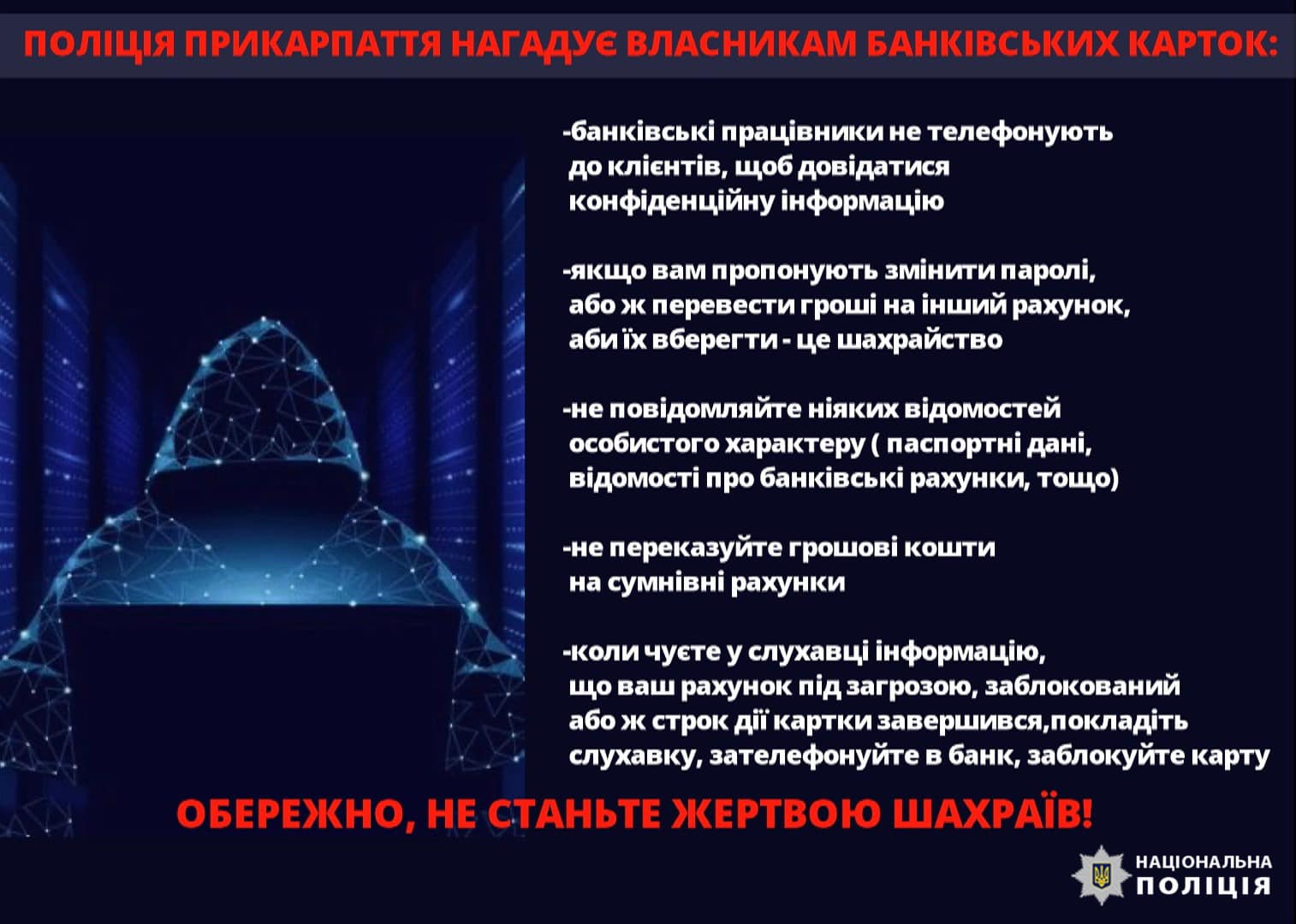 ПОЛІЦІЯ ПРИКАРПАТТЯ НАГАДУЄ ВЛАСНИКАМ БАНКІВСЬКИХ КАРТОК:

-банківські працівники не телефонують до клієнтів, щоб довідатися конфіденційну інформацію

-якщо вам пропонують змінити паролі, або ж перевести гроші на інший рахунок, аби їх вберегти - це шахрайство

-не повідомляйте ніяких відомостей особистого характеру ( паспортні дані, відомості про банківські рахунки, тощо)

-не переказуйте грошові кошти на сумнівні рахунки

-коли чуєте у слухавці інформацію, що ваш рахунок під загрозою, заблокований або ж строк дії картки завершився,покладіть слухавку, зателефонуйте в банк, заблокуйте карту

ОБЕРЕЖНО, НЕ СТАНЬТЕ ЖЕРТВОЮ ШАХРАЇВ!

НАЦІОНАЛЬНА ПОЛІЦІЯ